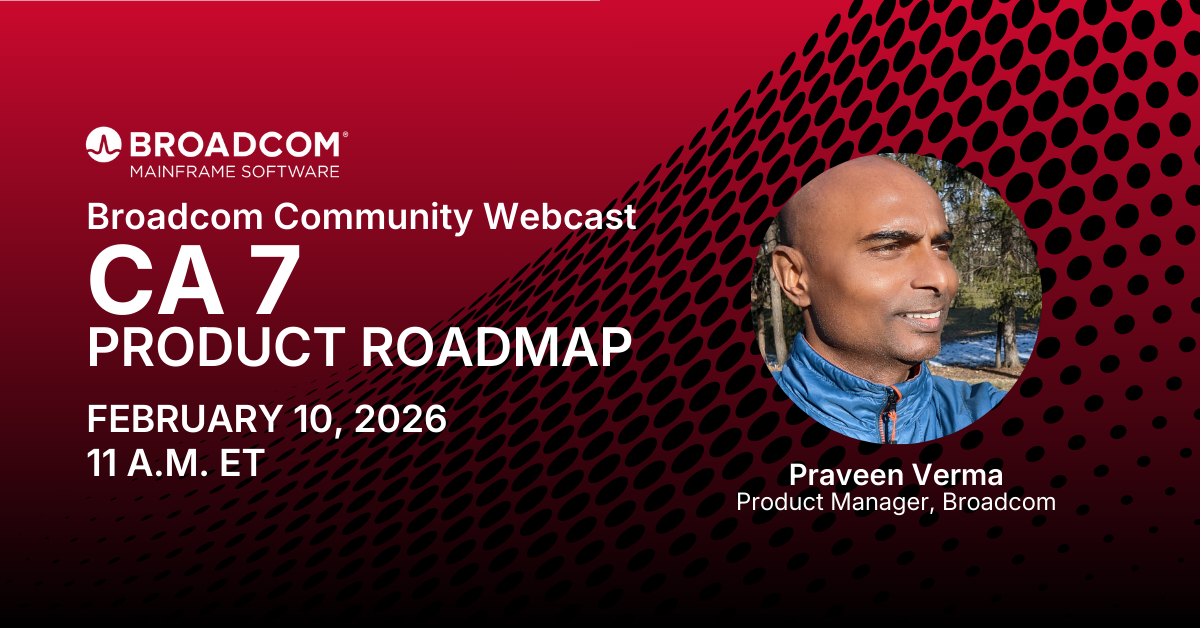 BROADCOM®
MAINFRAME SOFTWARE

Broadcom Community Webcast
CA 7
PRODUCT ROADMAP

FEBRUARY 10, 2026
11 A.M. ET

Praveen Verma
Product Manager, Broadcom